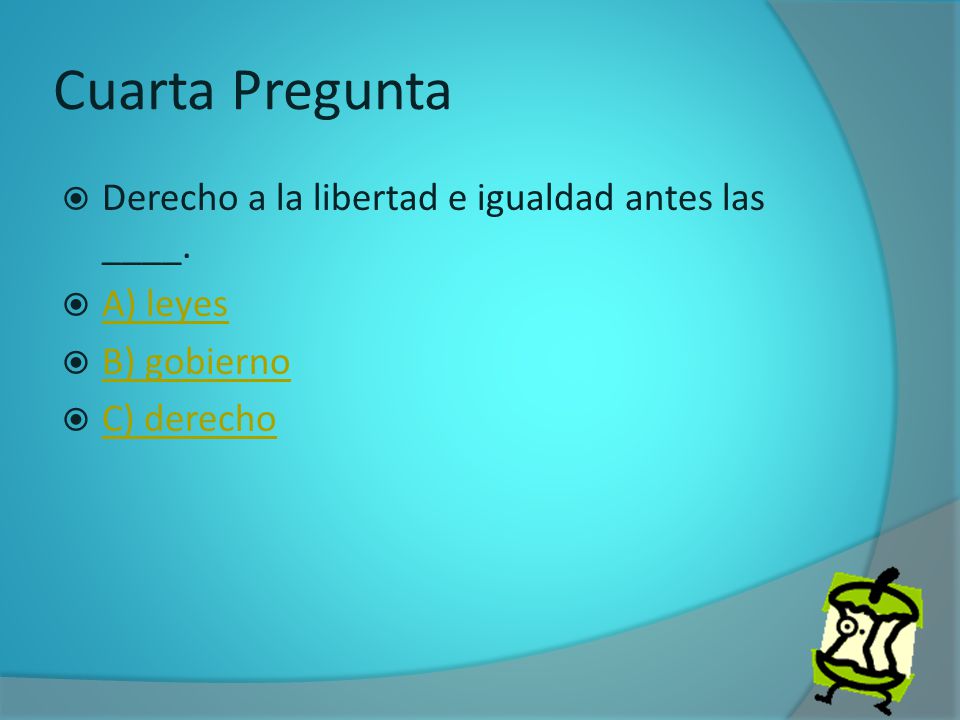 Cuarta Pregunta

Derecho a la libertad e igualdad antes las ____.

A) leyes

B) gobierno

C) derecho